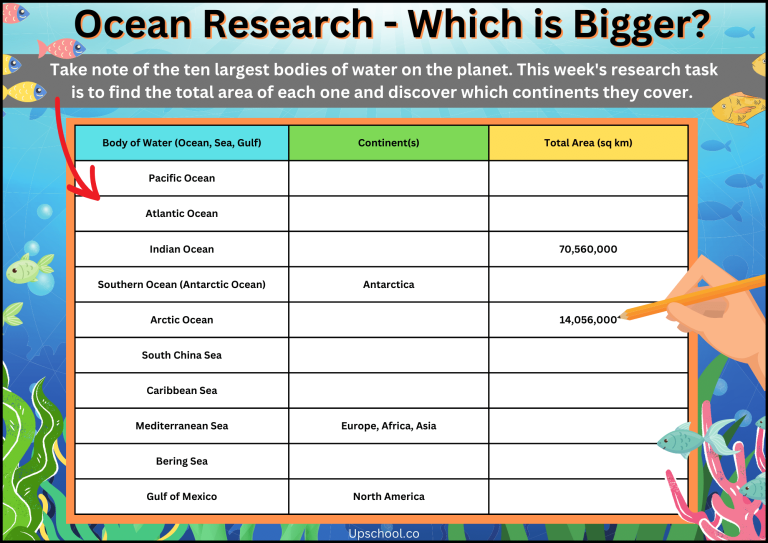 Ocean Research - Which is Bigger?

Take note of the ten largest bodies of water on the planet. This week's research task is to find the total area of each one and discover which continents they cover.

| Body of Water (Ocean, Sea, Gulf) | Continent(s) | Total Area (sq km) |
|---|---|---|
| Pacific Ocean | | |
| Atlantic Ocean | | |
| Indian Ocean | | 70,560,000 |
| Southern Ocean (Antarctic Ocean) | Antarctica | |
| Arctic Ocean | | 14,056,000 |
| South China Sea | | |
| Caribbean Sea | | |
| Mediterranean Sea | Europe, Africa, Asia | |
| Bering Sea | | |
| Gulf of Mexico | North America | |

Upschool.co